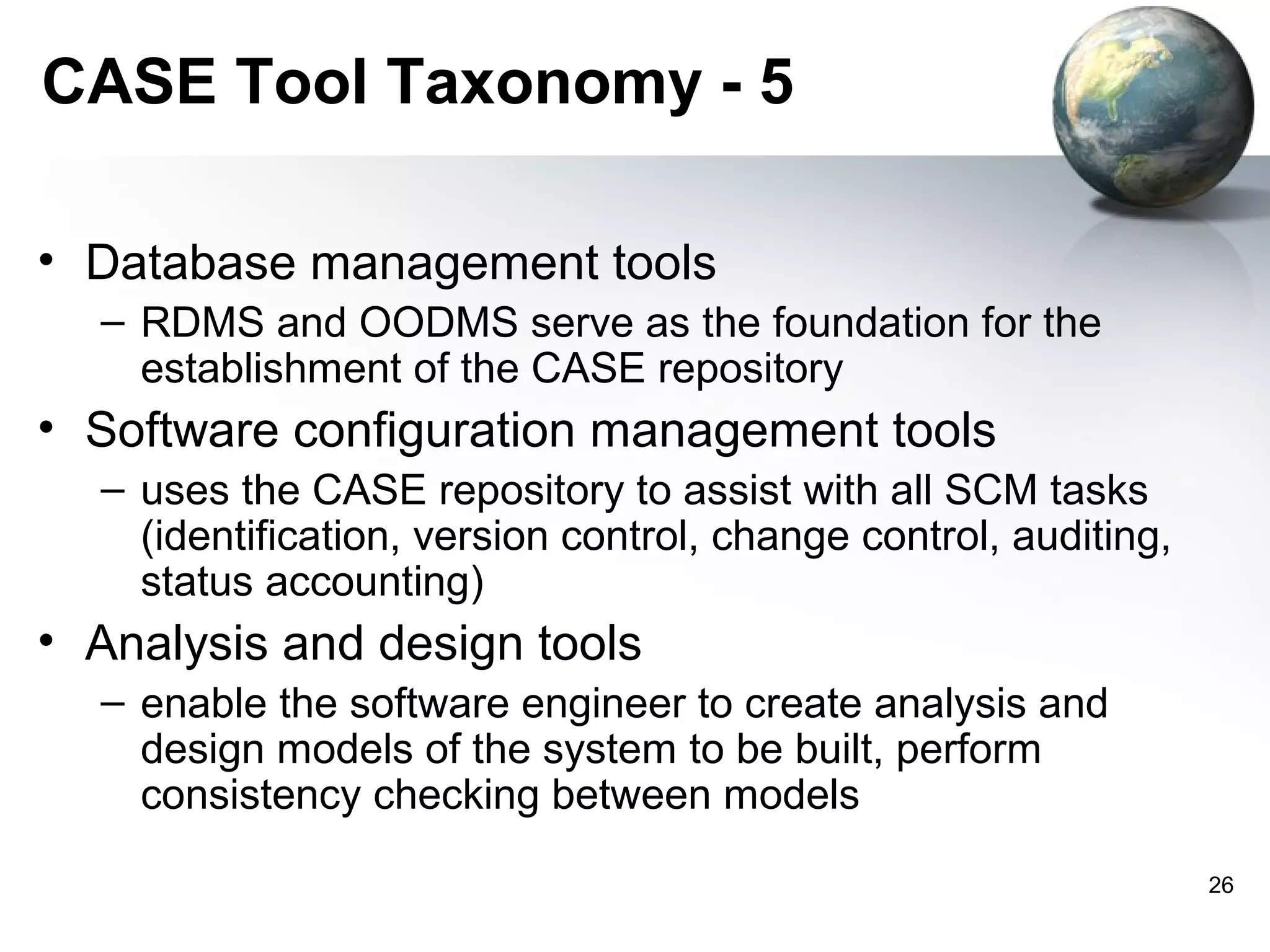 CASE Tool Taxonomy - 5

• Database management tools
– RDMS and OODMS serve as the foundation for the establishment of the CASE repository

• Software configuration management tools
– uses the CASE repository to assist with all SCM tasks (identification, version control, change control, auditing, status accounting)

• Analysis and design tools
– enable the software engineer to create analysis and design models of the system to be built, perform consistency checking between models

26